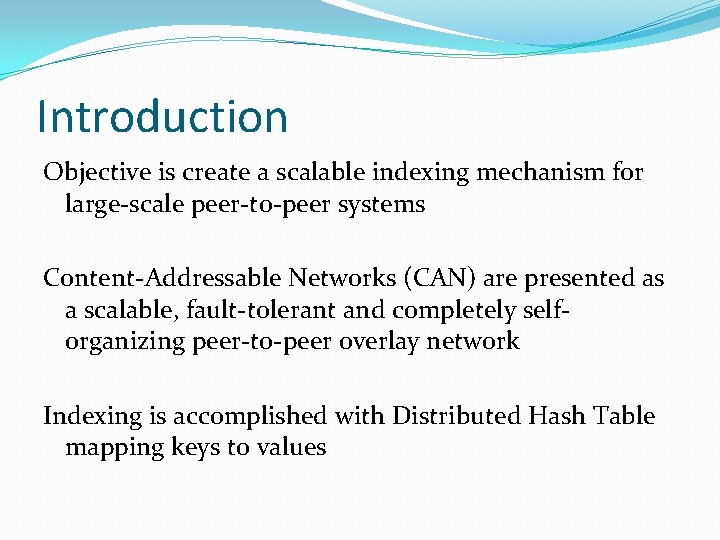 Introduction

Objective is create a scalable indexing mechanism for large-scale peer-to-peer systems

Content-Addressable Networks (CAN) are presented as a scalable, fault-tolerant and completely self-organizing peer-to-peer overlay network

Indexing is accomplished with Distributed Hash Table mapping keys to values